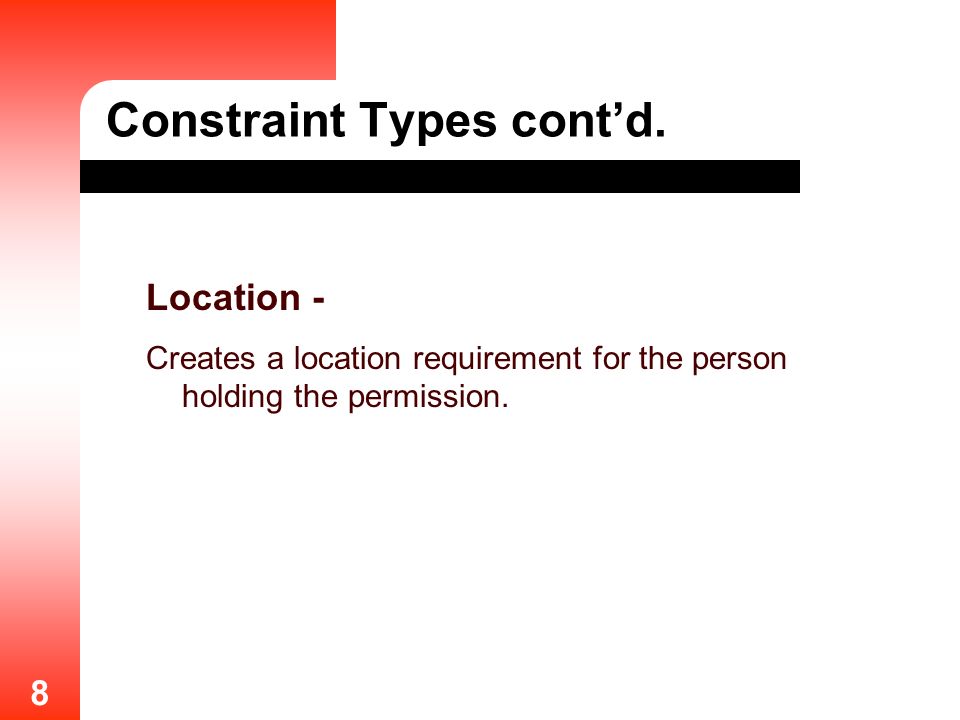 Constraint Types cont’d.

Location -

Creates a location requirement for the person holding the permission.

8